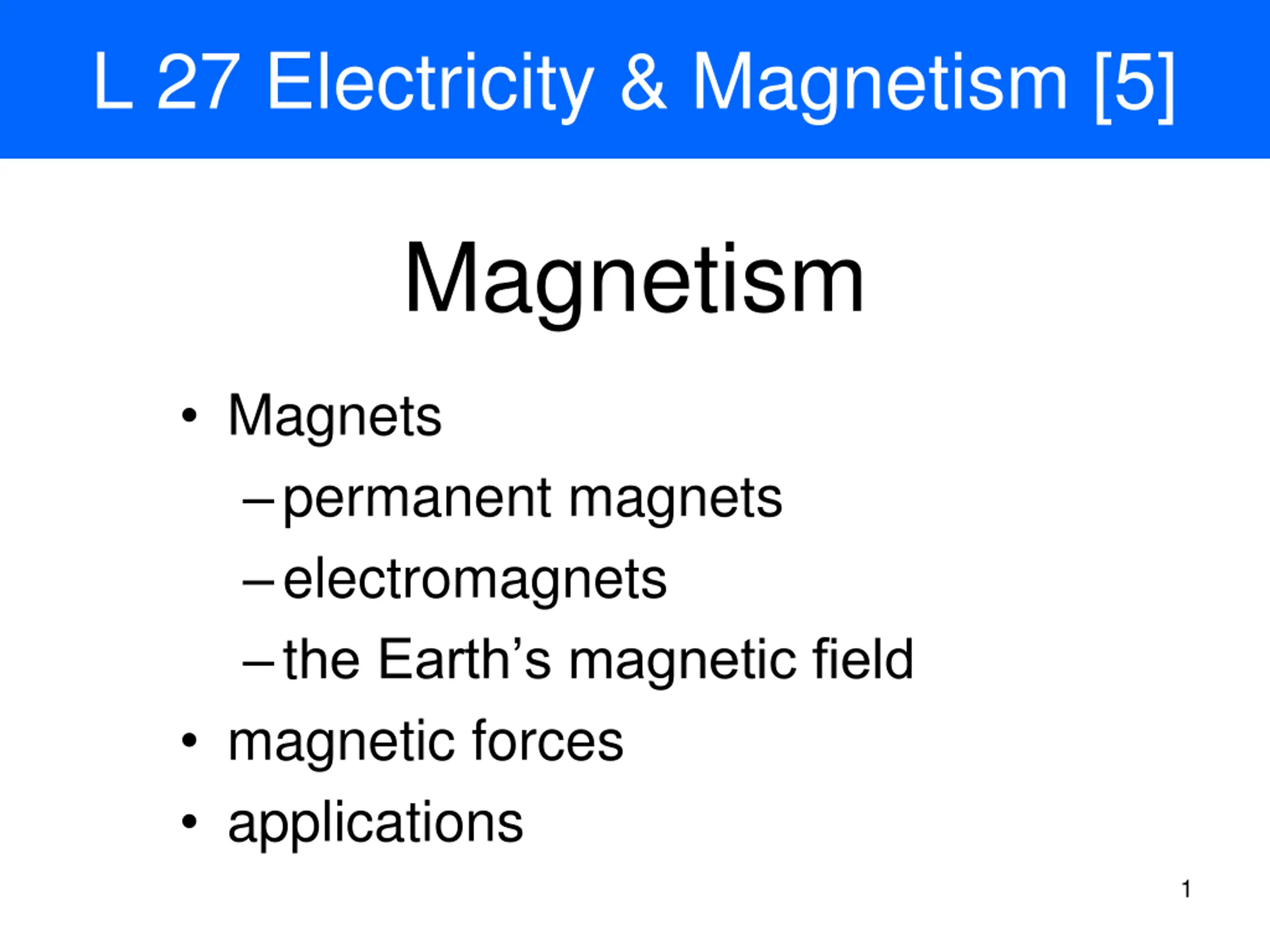 L 27 Electricity & Magnetism [5]

Magnetism

• Magnets
– permanent magnets
– electromagnets
– the Earth’s magnetic field
• magnetic forces
• applications

1